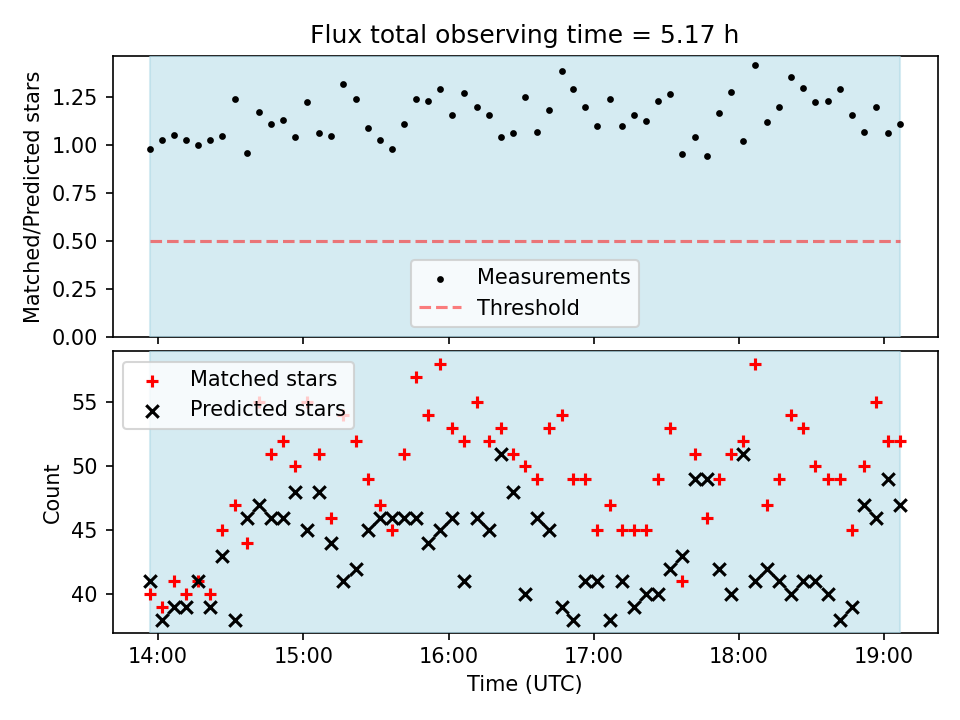 Flux total observing time = 5.17 h

Matched/Predicted stars

1.25
1.00
0.75
0.50
0.25
0.00

Measurements
Threshold

Matched stars
Predicted stars

Count

55
50
45
40

14:00
15:00
16:00
17:00
18:00
19:00

Time (UTC)